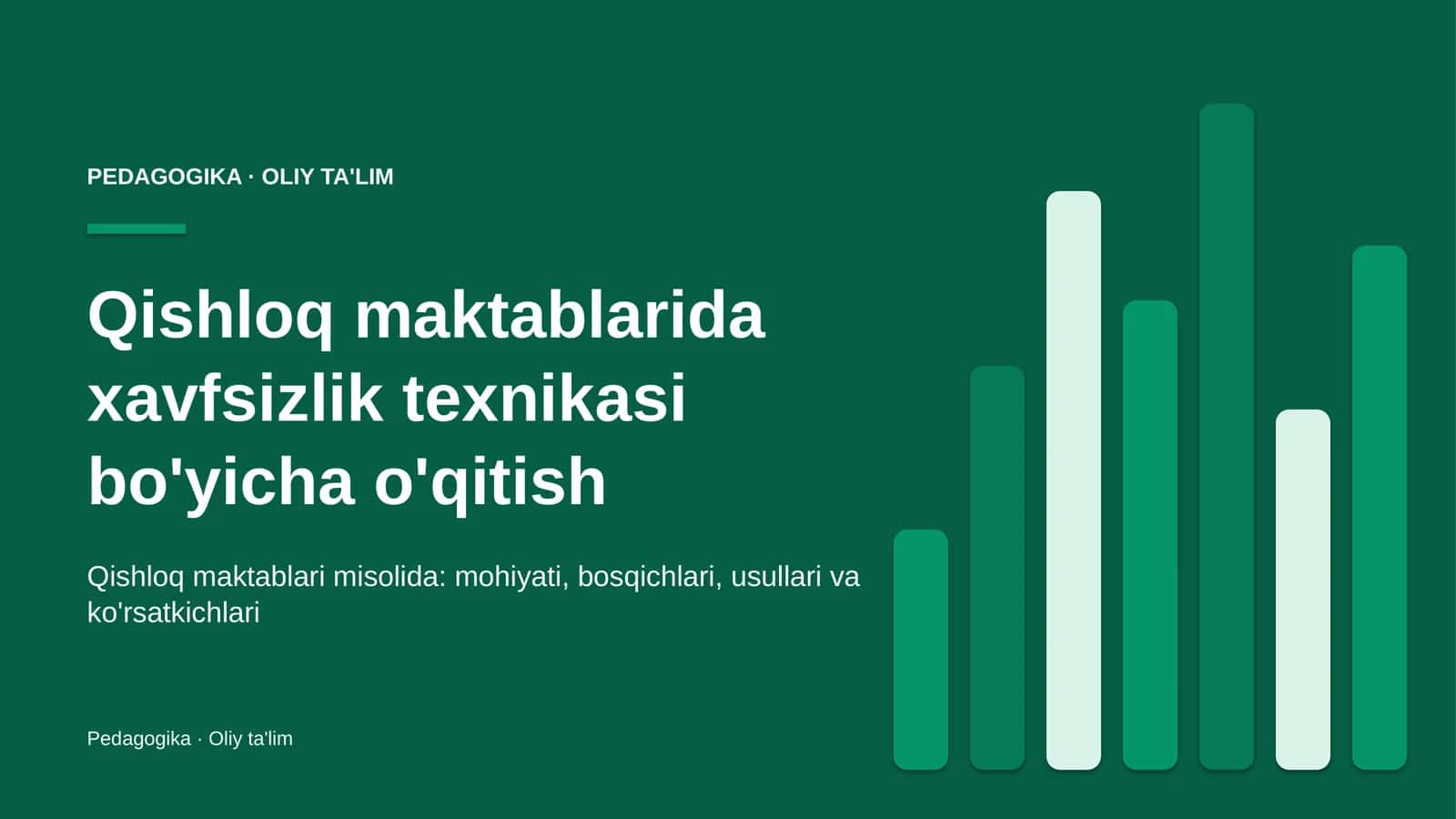 PEDAGOGIKA · OLIY TA'LIM

Qishloq maktablarida xavfsizlik texnikasi bo'yicha o'qitish

Qishloq maktablari misolida: mohiyati, bosqichlari, usullari va ko'rsatkichlari

Pedagogika · Oliy ta'lim